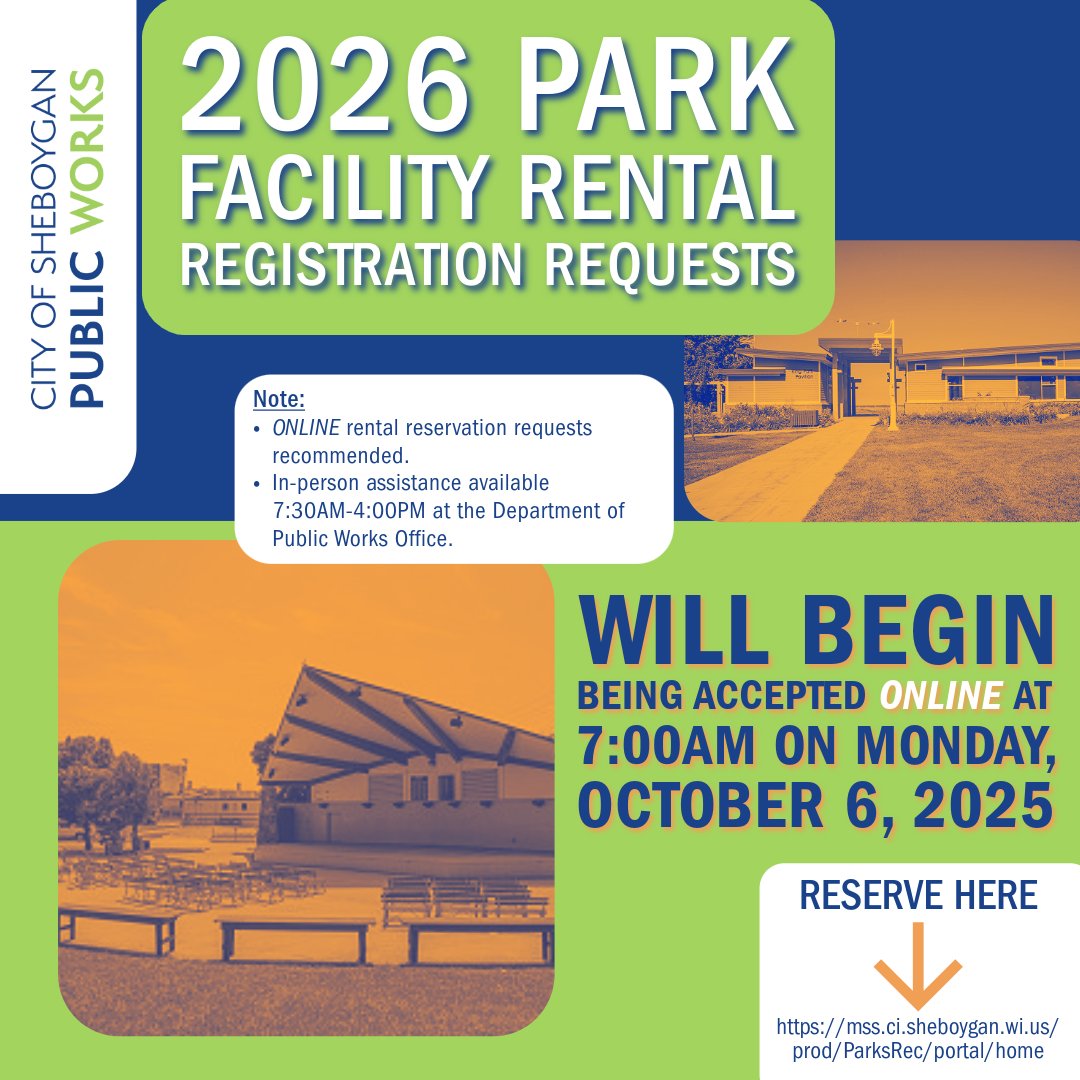 CITY OF SHEBOYGAN
PUBLIC WORKS

2026 PARK FACILITY RENTAL REGISTRATION REQUESTS

Note:
• ONLINE rental reservation requests recommended.
• In-person assistance available 7:30AM-4:00PM at the Department of Public Works Office.

WILL BEGIN BEING ACCEPTED ONLINE AT 7:00AM ON MONDAY, OCTOBER 6, 2025

RESERVE HERE

https://mss.ci.sheboygan.wi.us/prod/ParksRec/portal/home